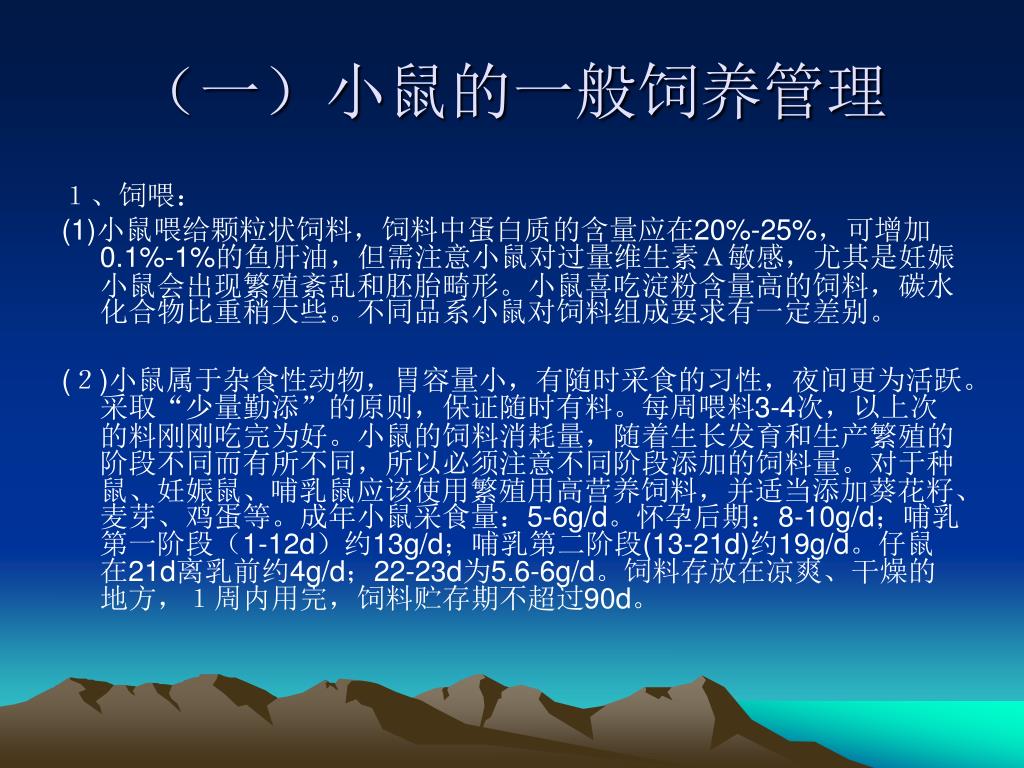 （一）小鼠的一般饲养管理

１、饲喂：

(1)小鼠喂给颗粒状饲料，饲料中蛋白质的含量应在20%-25%，可增加0.1%-1%的鱼肝油，但需注意小鼠对过量维生素Ａ敏感，尤其是妊娠小鼠会出现繁殖紊乱和胚胎畸形。小鼠喜吃淀粉含量高的饲料，碳水化合物比重稍大些。不同品系小鼠对饲料组成要求有一定差别。

(２)小鼠属于杂食性动物，胃容量小，有随时采食的习性，夜间更为活跃。采取“少量勤添”的原则，保证随时有料。每周喂料3-4次，以上次的料刚刚吃完为好。小鼠的饲料消耗量，随着生长发育和生产繁殖的阶段不同而有所不同，所以必须注意不同阶段添加的饲料量。对于种鼠、妊娠鼠、哺乳鼠应该使用繁殖用高营养饲料，并适当添加葵花籽、麦芽、鸡蛋等。成年小鼠采食量：5-6g/d。怀孕后期：8-10g/d；哺乳第一阶段（1-12d）约13g/d；哺乳第二阶段(13-21d)约19g/d。仔鼠在21d离乳前约4g/d；22-23d为5.6-6g/d。饲料存放在凉爽、干燥的地方，１周内用完，饲料贮存期不超过90d。